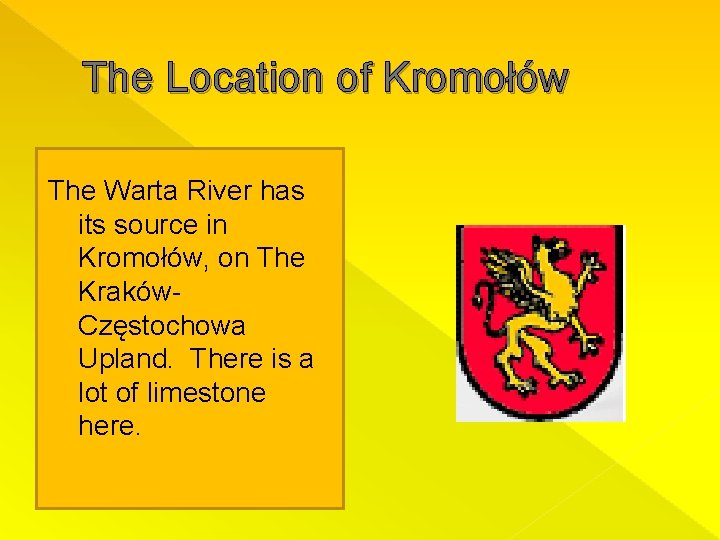 The Location of Kromołów

The Warta River has its source in Kromołów, on The Kraków-Częstochowa Upland. There is a lot of limestone here.